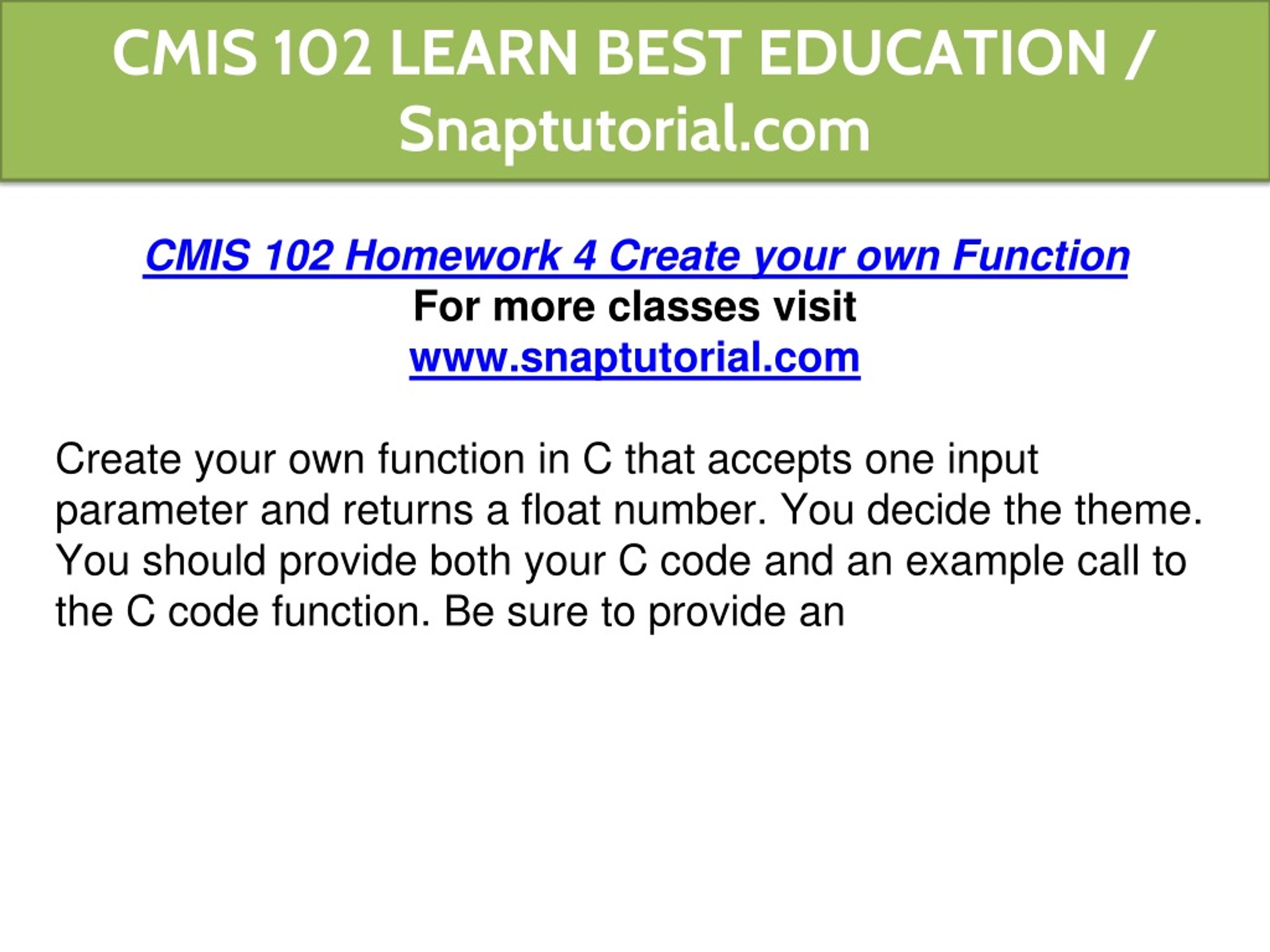 CMIS 102 LEARN BEST EDUCATION / Snaptutorial.com

CMIS 102 Homework 4 Create your own Function
For more classes visit
www.snaptutorial.com

Create your own function in C that accepts one input parameter and returns a float number. You decide the theme. You should provide both your C code and an example call to the C code function. Be sure to provide an